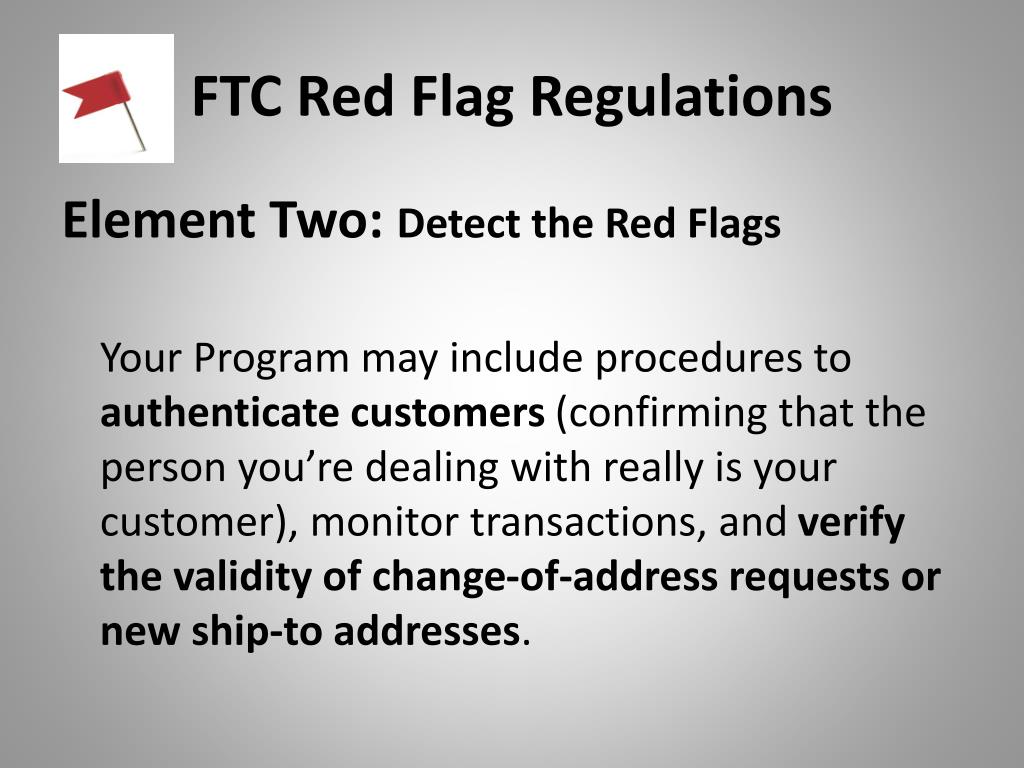 FTC Red Flag Regulations

Element Two: Detect the Red Flags

Your Program may include procedures to authenticate customers (confirming that the person you’re dealing with really is your customer), monitor transactions, and verify the validity of change-of-address requests or new ship-to addresses.